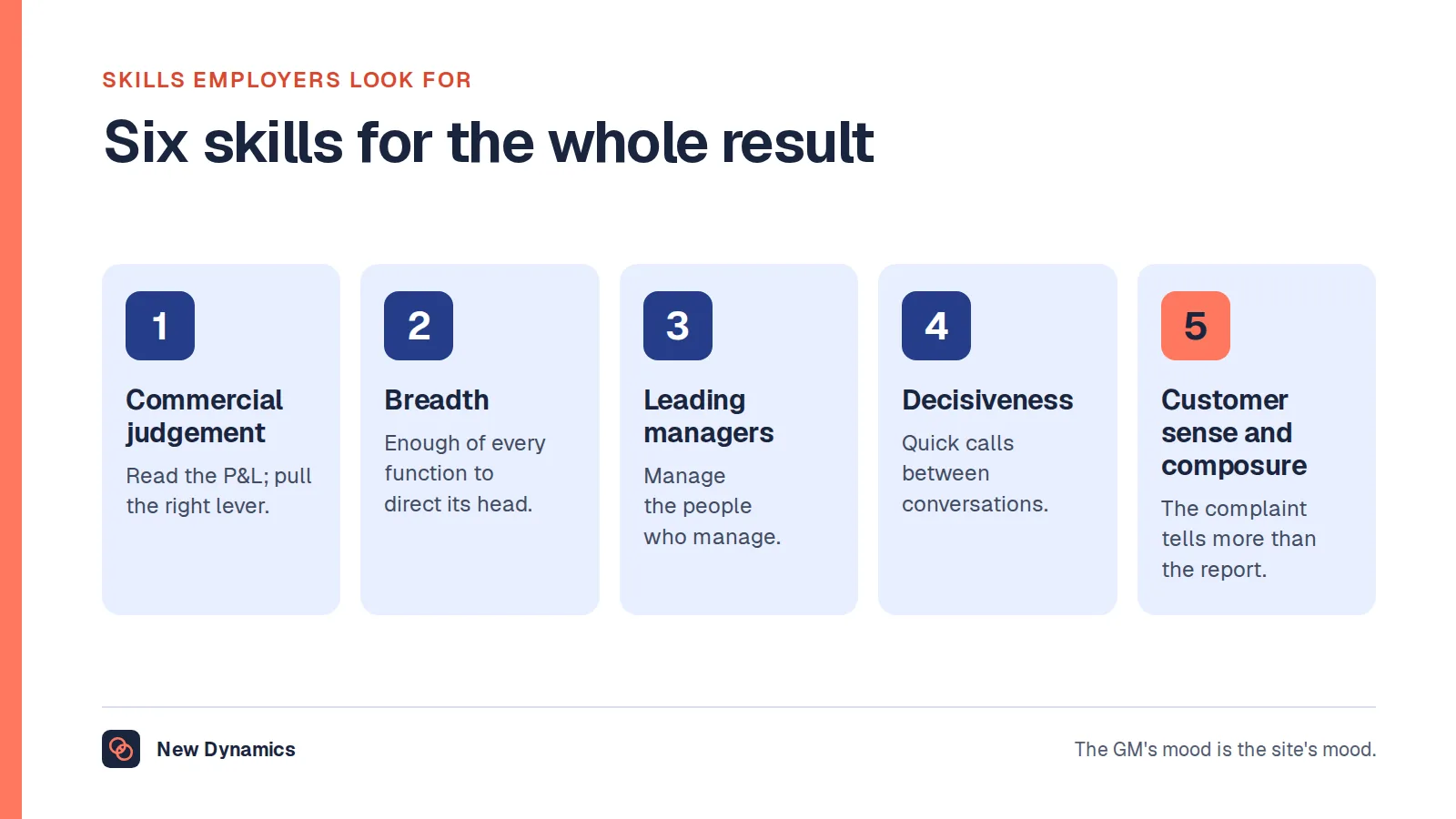 SKILLS EMPLOYERS LOOK FOR

Six skills for the whole result

1

Commercial judgement

Read the P&L; pull the right lever.

2

Breadth

Enough of every function to direct its head.

3

Leading managers

Manage the people who manage.

4

Decisiveness

Quick calls between conversations.

5

Customer sense and composure

The complaint tells more than the report.

New Dynamics

The GM's mood is the site's mood.